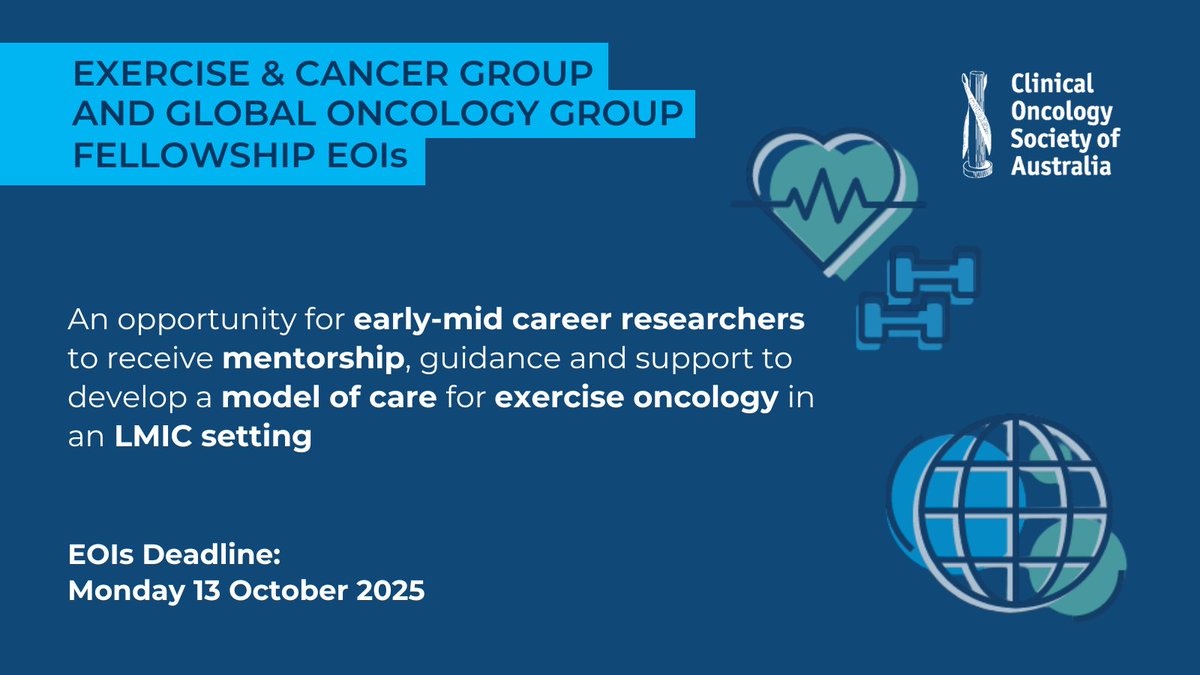 EXERCISE & CANCER GROUP AND GLOBAL ONCOLOGY GROUP FELLOWSHIP EOIs

Clinical Oncology Society of Australia

An opportunity for early-mid career researchers to receive mentorship, guidance and support to develop a model of care for exercise oncology in an LMIC setting

EOIs Deadline:
Monday 13 October 2025